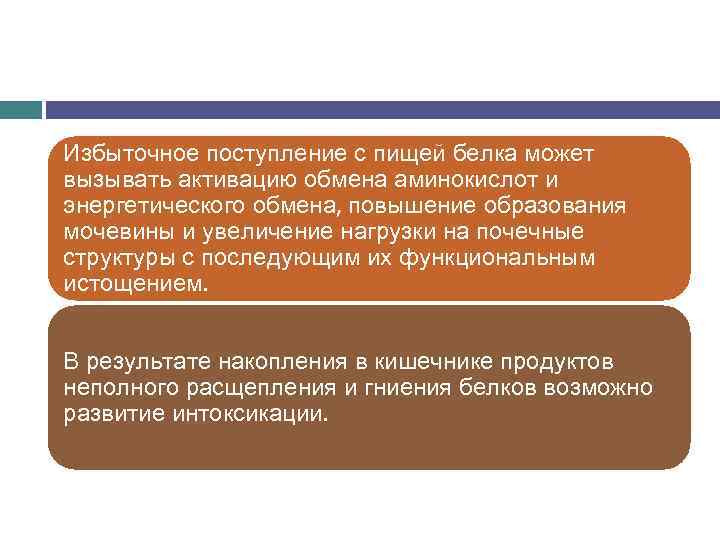 Избыточное поступление с пищей белка может вызывать активацию обмена аминокислот и энергетического обмена, повышение образования мочевины и увеличение нагрузки на почечные структуры с последующим их функциональным истощением.

В результате накопления в кишечнике продуктов неполного расщепления и гниения белков возможно развитие интоксикации.